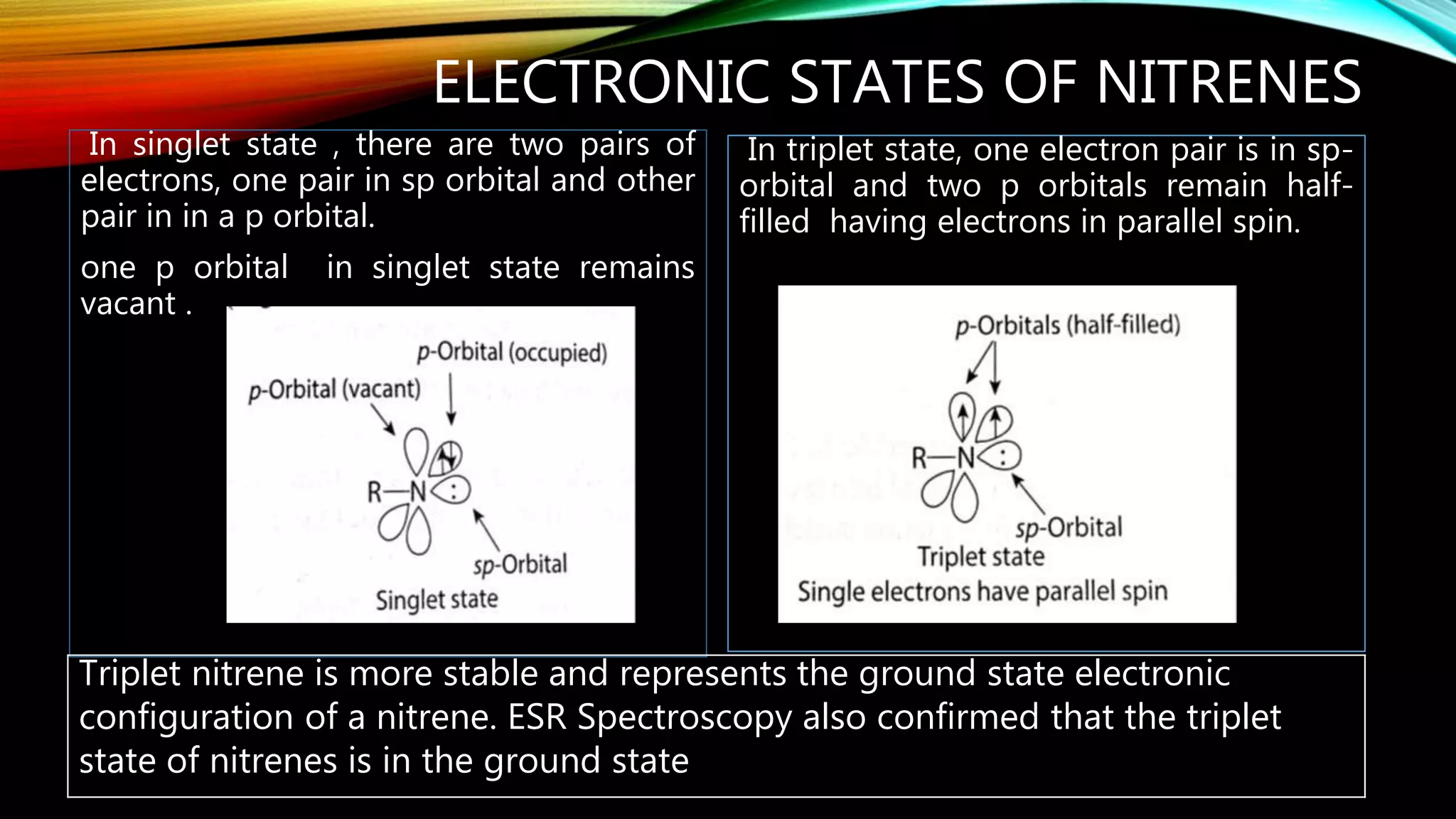 ELECTRONIC STATES OF NITRENES

In singlet state , there are two pairs of electrons, one pair in sp orbital and other pair in in a p orbital.

one p orbital in singlet state remains vacant .

p-Orbital (occupied)
p-Orbital (vacant)
R—N
sp-Orbital
Singlet state

In triplet state, one electron pair is in sp-orbital and two p orbitals remain half-filled having electrons in parallel spin.

p-Orbitals (half-filled)
R—N
sp-Orbital
Triplet state
Single electrons have parallel spin

Triplet nitrene is more stable and represents the ground state electronic configuration of a nitrene. ESR Spectroscopy also confirmed that the triplet state of nitrenes is in the ground state